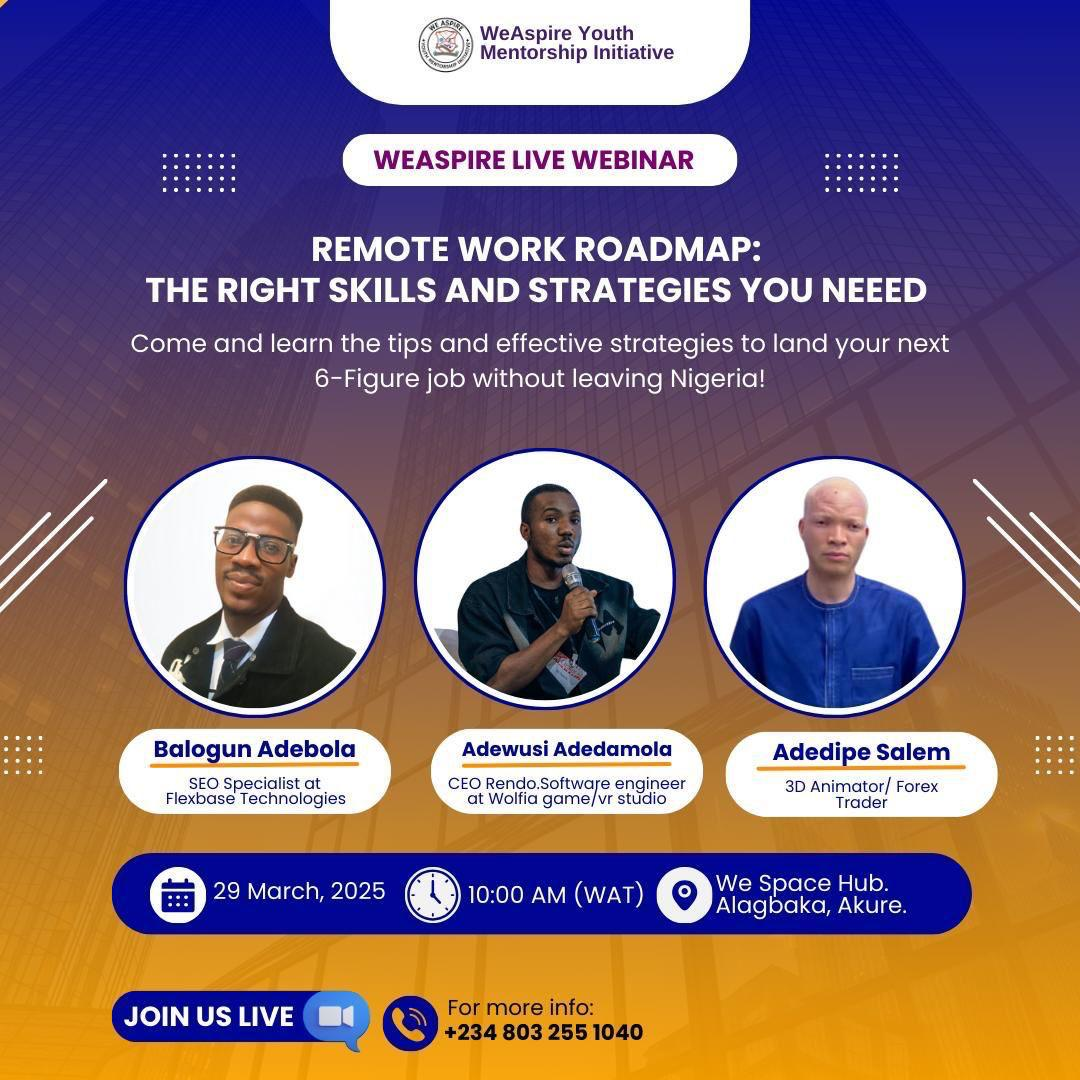 WeAspire Youth Mentorship Initiative

WEASPIRE LIVE WEBINAR

REMOTE WORK ROADMAP: THE RIGHT SKILLS AND STRATEGIES YOU NEEED

Come and learn the tips and effective strategies to land your next 6-Figure job without leaving Nigeria!

Balogun Adebola
SEO Specialist at Flexbase Technologies

Adewusi Adedamola
CEO Rendo.Software engineer at Wolfia game/vr studio

Adedipe Salem
3D Animator/ Forex Trader

29 March, 2025

10:00 AM (WAT)

We Space Hub. Alagbaka, Akure.

JOIN US LIVE

For more info:
+234 803 255 1040